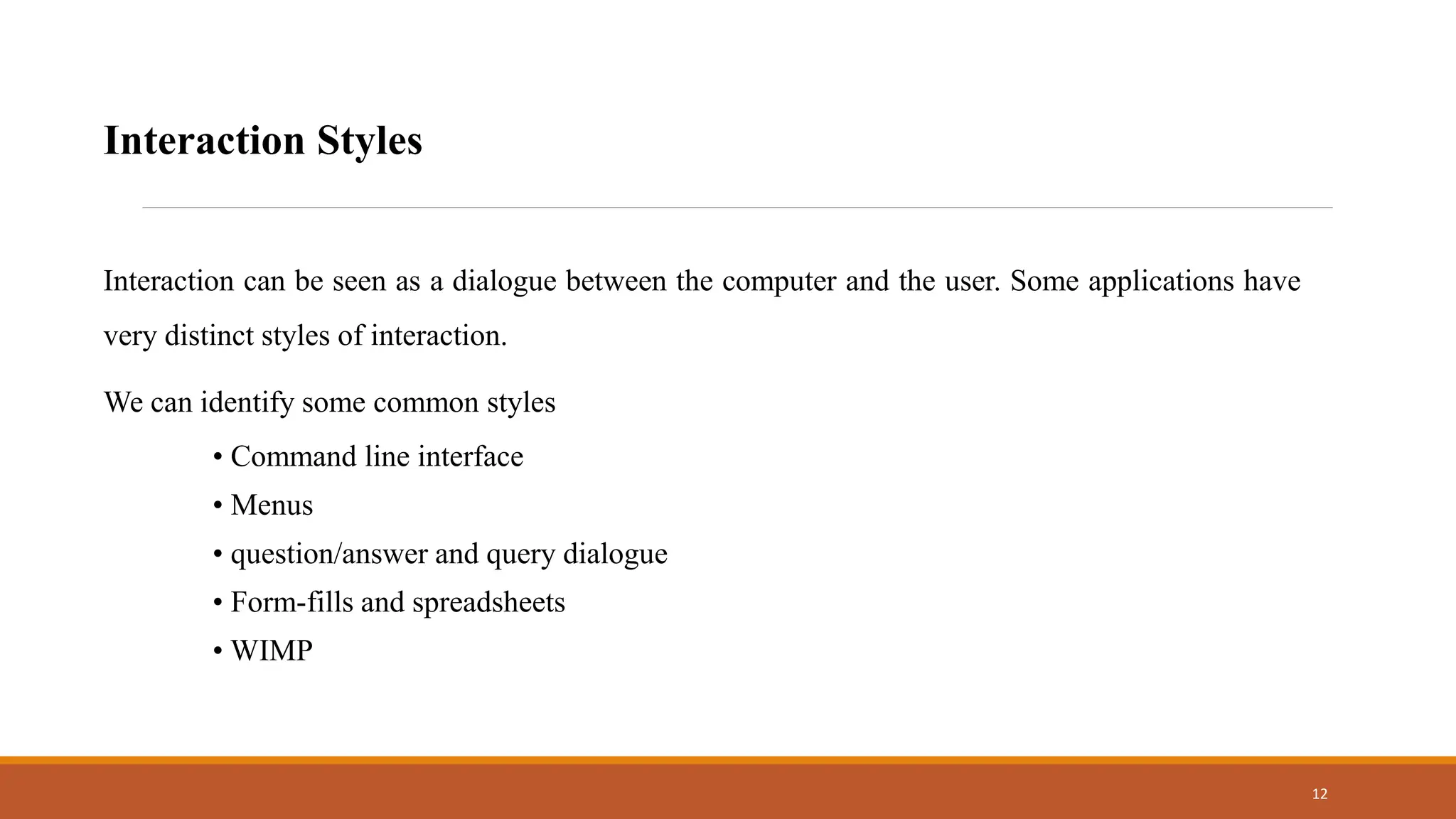 Interaction Styles

Interaction can be seen as a dialogue between the computer and the user. Some applications have very distinct styles of interaction.

We can identify some common styles

• Command line interface
• Menus
• question/answer and query dialogue
• Form-fills and spreadsheets
• WIMP

12